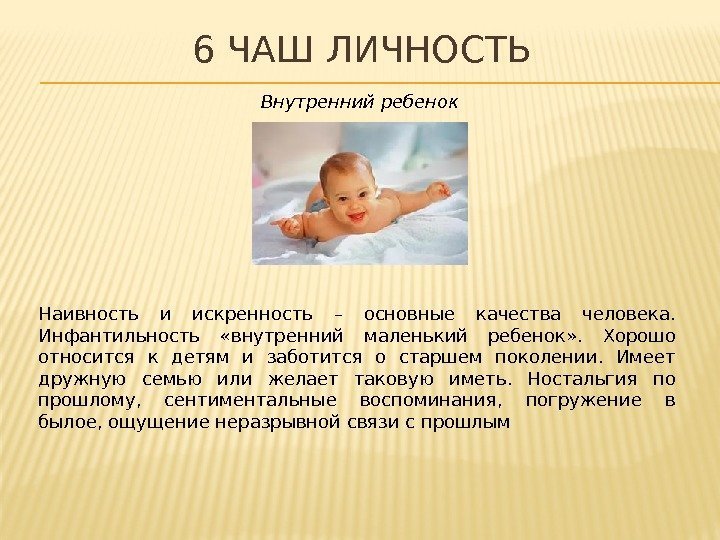 6 ЧАШ ЛИЧНОСТЬ

Внутренний ребенок

Наивность и искренность – основные качества человека. Инфантильность «внутренний маленький ребенок». Хорошо относится к детям и заботится о старшем поколении. Имеет дружную семью или желает таковую иметь. Ностальгия по прошлому, сентиментальные воспоминания, погружение в былое, ощущение неразрывной связи с прошлым